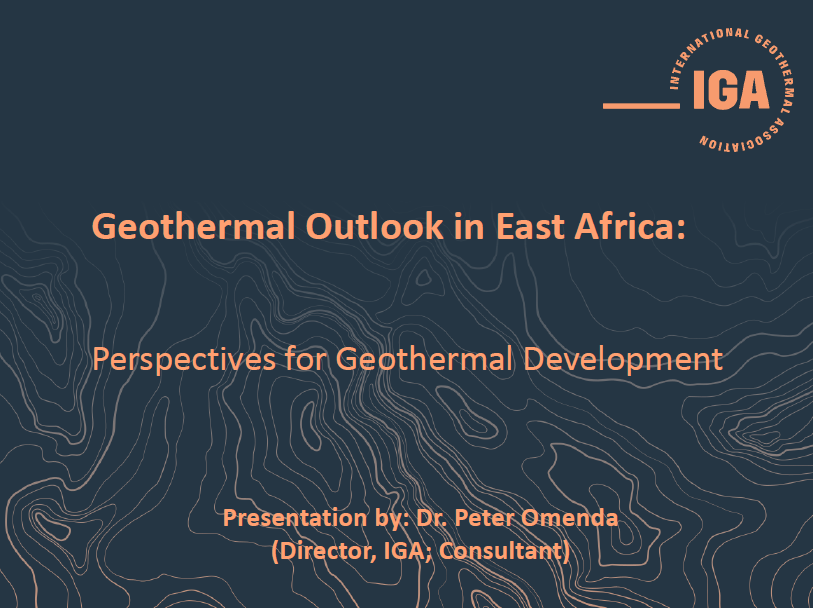 INTERNATIONAL GEOTHERMAL ASSOCIATION
IGA

Geothermal Outlook in East Africa:

Perspectives for Geothermal Development

Presentation by: Dr. Peter Omenda
(Director, IGA; Consultant)